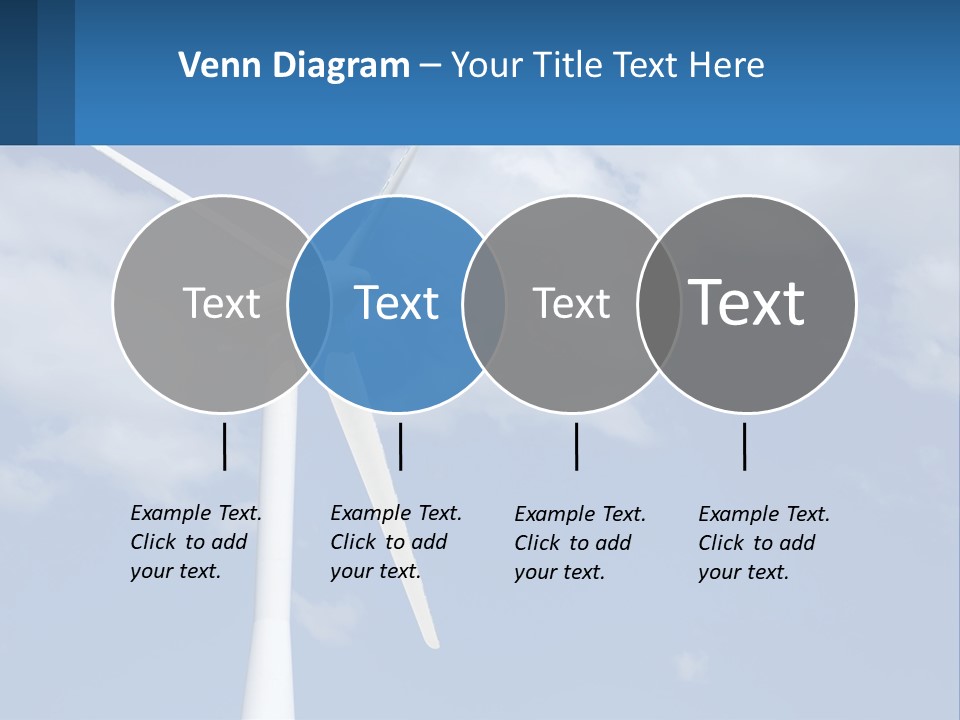 Venn Diagram – Your Title Text Here

Text

Text

Text

Text

Example Text. Click to add your text.

Example Text. Click to add your text.

Example Text. Click to add your text.

Example Text. Click to add your text.